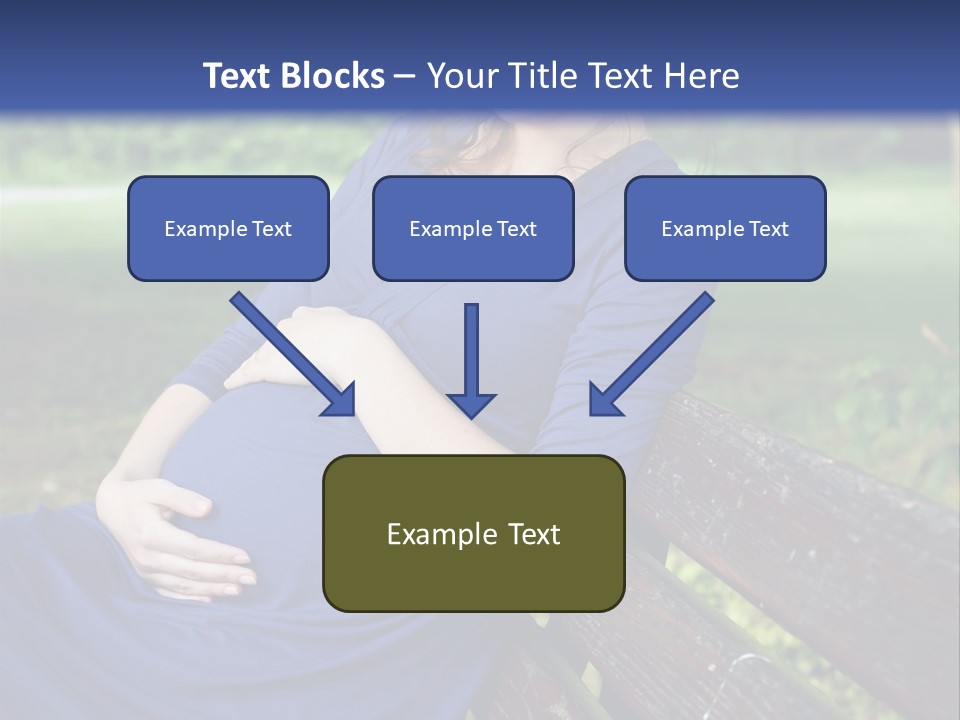 Text Blocks – Your Title Text Here

Example Text

Example Text

Example Text

Example Text